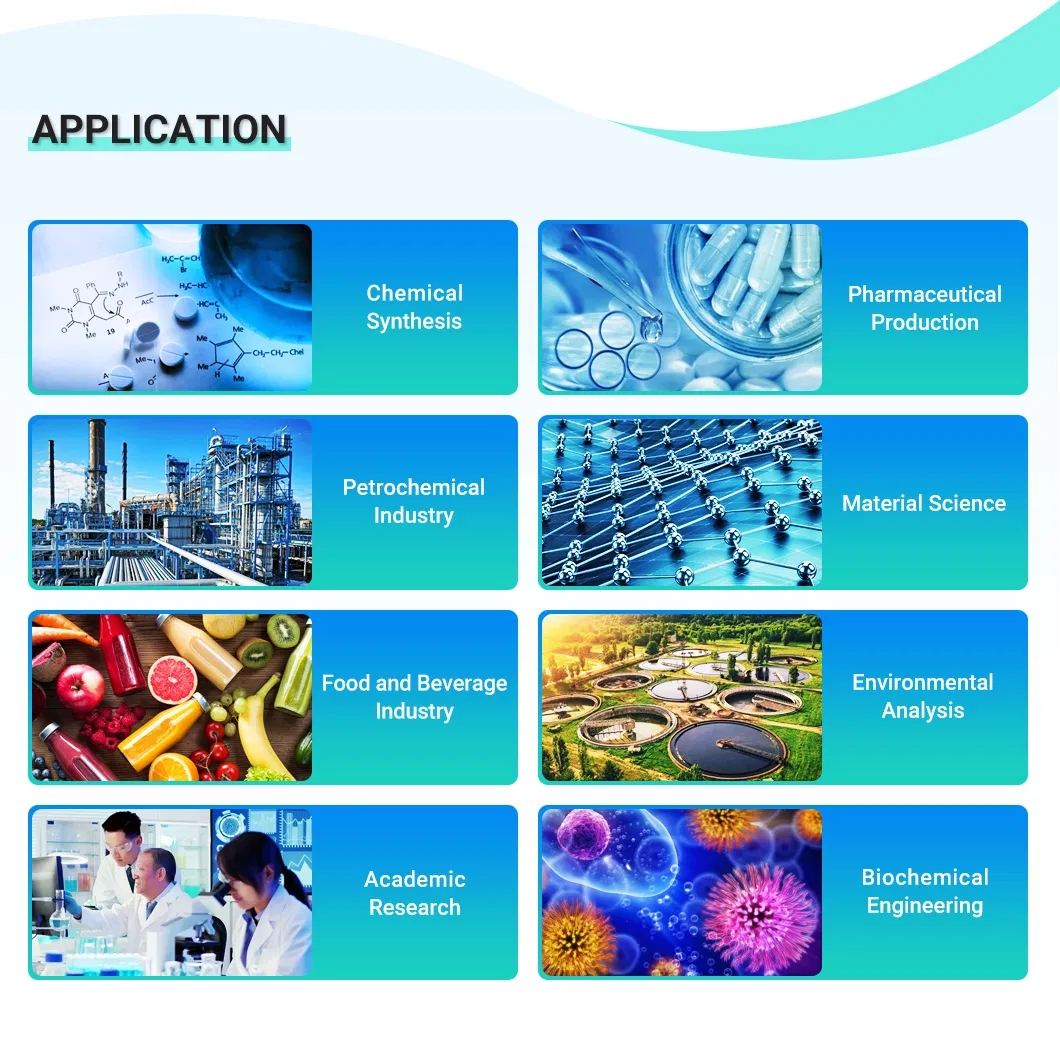 APPLICATION

Chemical Synthesis

Pharmaceutical Production

Petrochemical Industry

Material Science

Food and Beverage Industry

Environmental Analysis

Academic Research

Biochemical Engineering